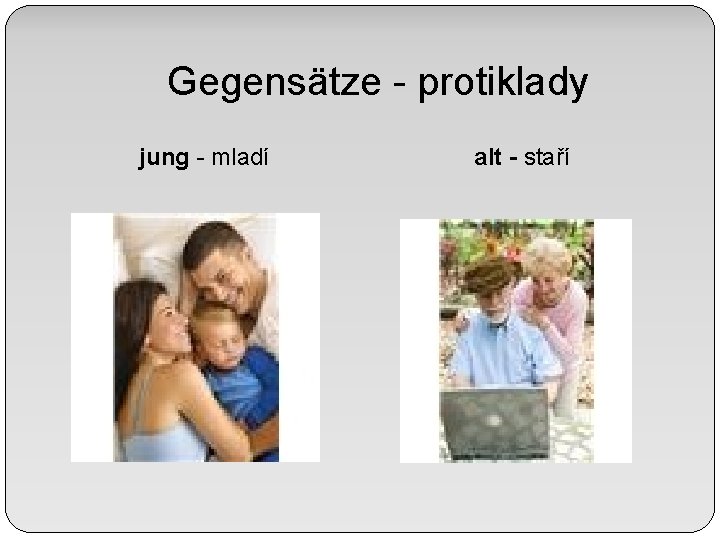 Gegensätze - protiklady

jung - mladí

alt - staří